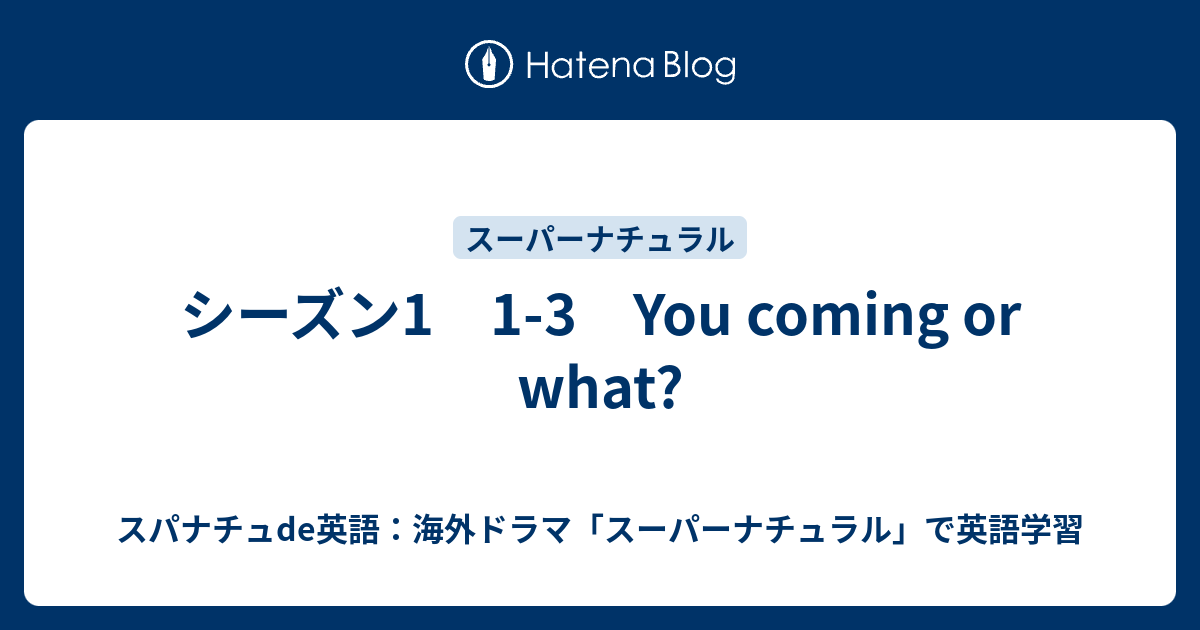 Hatena Blog

スーパーナチュラル

シーズン1　1-3　You coming or what?

スパナチュde英語：海外ドラマ「スーパーナチュラル」で英語学習